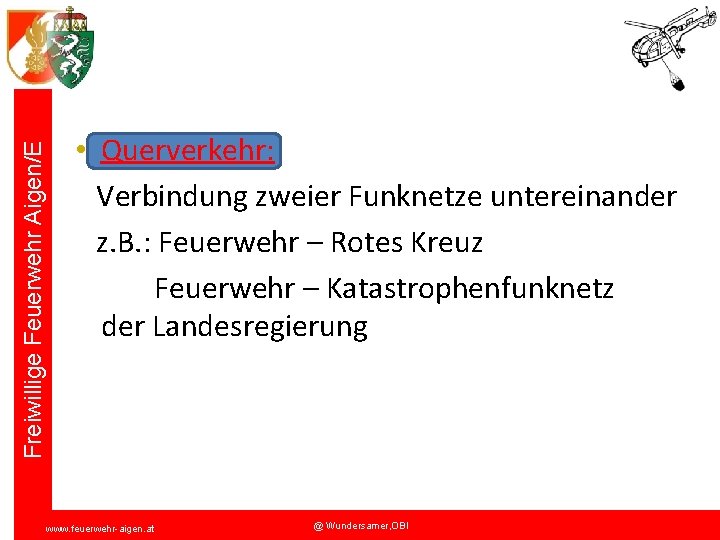 Freiwillige Feuerwehr Aigen/E

• Querverkehr:

Verbindung zweier Funknetze untereinander

z.B.: Feuerwehr – Rotes Kreuz

Feuerwehr – Katastrophenfunknetz der Landesregierung

www.feuerwehr-aigen.at

@ Wundersamer,OBI